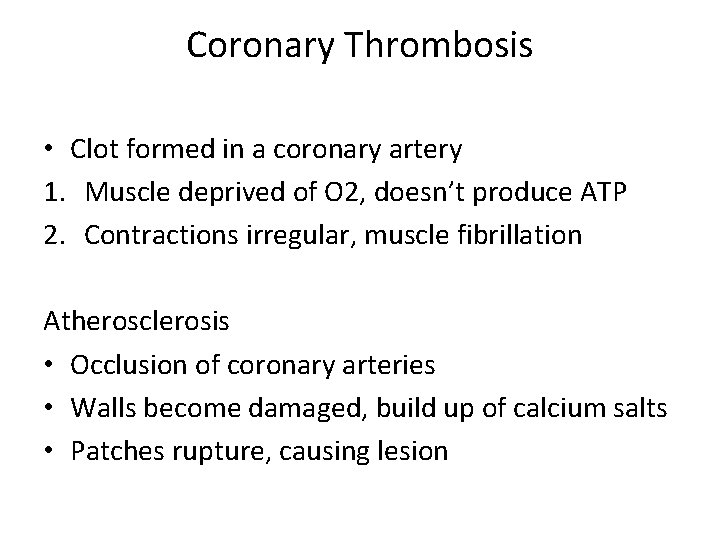 Coronary Thrombosis

• Clot formed in a coronary artery
1. Muscle deprived of O2, doesn't produce ATP
2. Contractions irregular, muscle fibrillation

Atherosclerosis
• Occlusion of coronary arteries
• Walls become damaged, build up of calcium salts
• Patches rupture, causing lesion